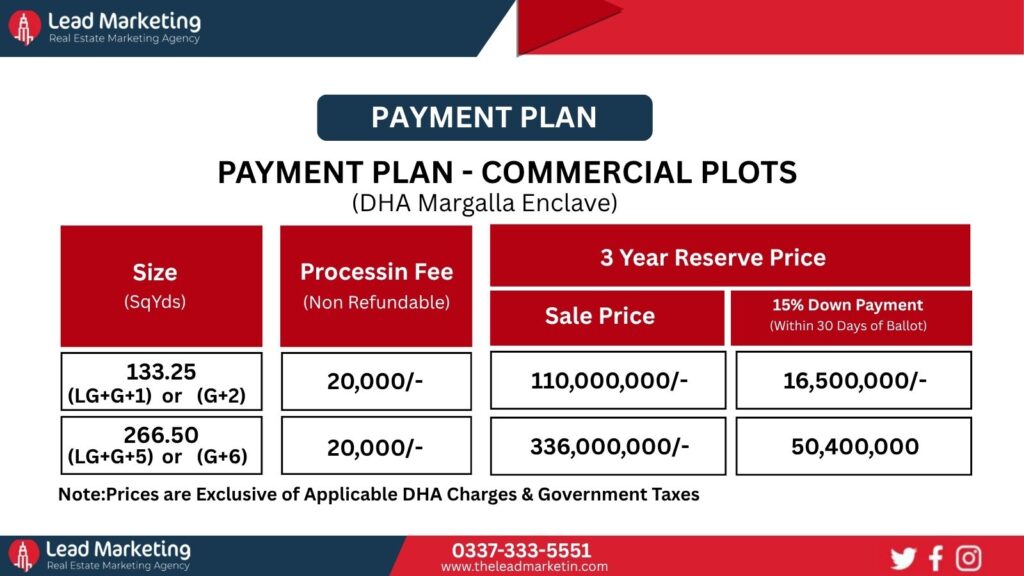 Lead Marketing
Real Estate Marketing Agency

PAYMENT PLAN

PAYMENT PLAN - COMMERCIAL PLOTS
(DHA Margalla Enclave)

| Size (SqYds) | Processin Fee (Non Refundable) | 3 Year Reserve Price: Sale Price | 3 Year Reserve Price: 15% Down Payment (Within 30 Days of Ballot) |
|---|---|---|---|
| 133.25 (LG+G+1) or (G+2) | 20,000/- | 110,000,000/- | 16,500,000/- |
| 266.50 (LG+G+5) or (G+6) | 20,000/- | 336,000,000/- | 50,400,000 |

Note:Prices are Exclusive of Applicable DHA Charges & Government Taxes

Lead Marketing
Real Estate Marketing Agency

0337-333-5551
www.theleadmarketin.com